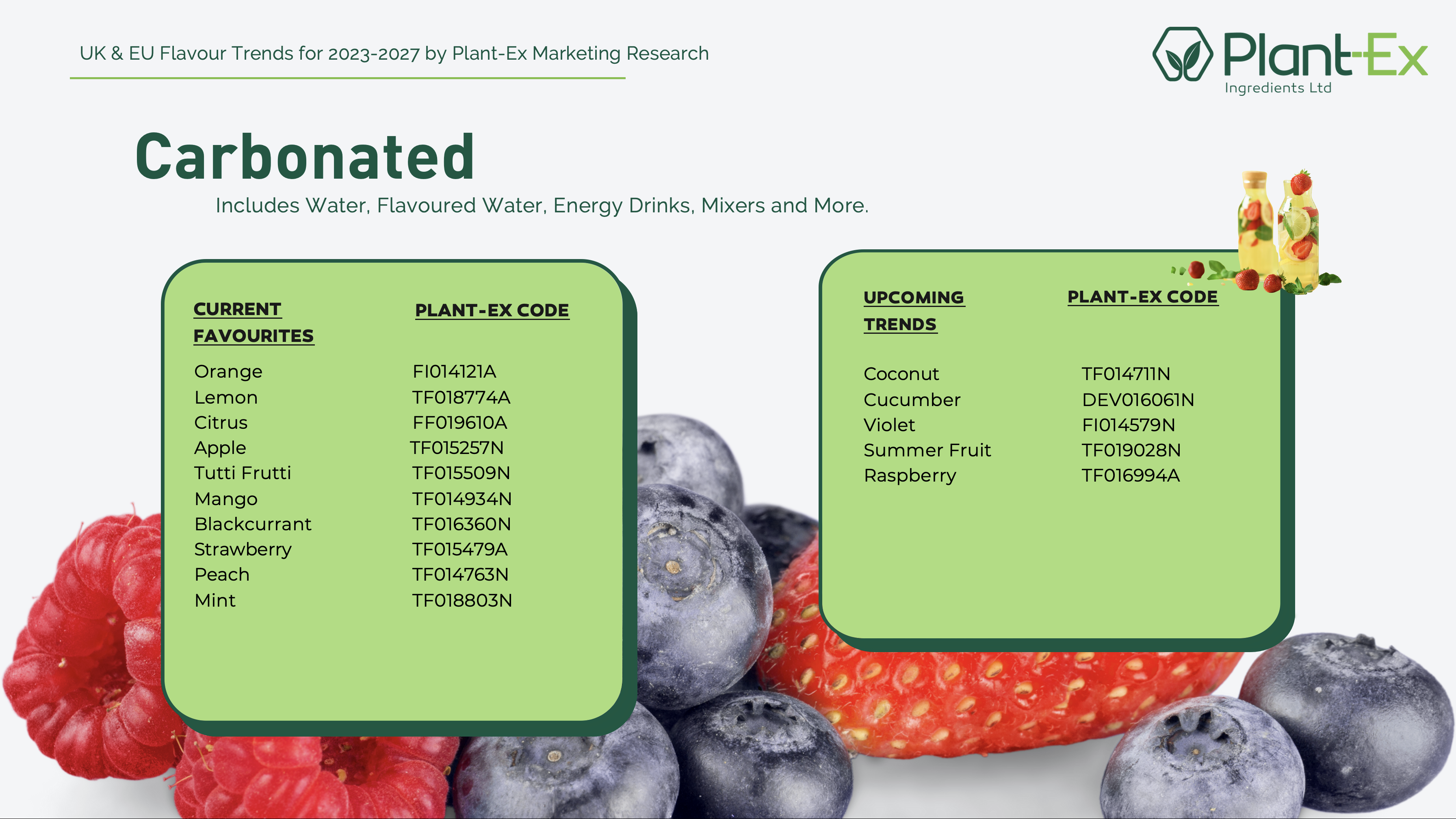 UK & EU Flavour Trends for 2023-2027 by Plant-Ex Marketing Research

Plant-Ex
Ingredients Ltd

Carbonated

Includes Water, Flavoured Water, Energy Drinks, Mixers and More.

| CURRENT FAVOURITES | PLANT-EX CODE |
|---|---|
| Orange | FI014121A |
| Lemon | TF018774A |
| Citrus | FF019610A |
| Apple | TF015257N |
| Tutti Frutti | TF015509N |
| Mango | TF014934N |
| Blackcurrant | TF016360N |
| Strawberry | TF015479A |
| Peach | TF014763N |
| Mint | TF018803N |

| UPCOMING TRENDS | PLANT-EX CODE |
|---|---|
| Coconut | TF014711N |
| Cucumber | DEV016061N |
| Violet | FI014579N |
| Summer Fruit | TF019028N |
| Raspberry | TF016994A |